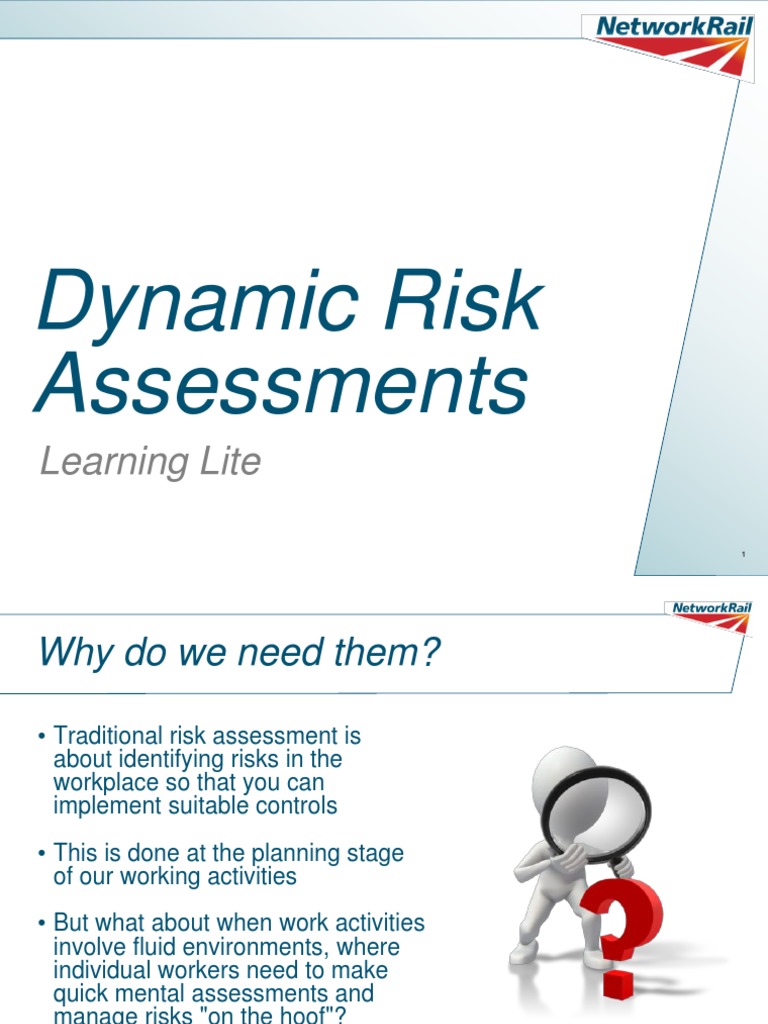 NetworkRail

Dynamic Risk Assessments

Learning Lite

1

NetworkRail

Why do we need them?

• Traditional risk assessment is about identifying risks in the workplace so that you can implement suitable controls

• This is done at the planning stage of our working activities

• But what about when work activities involve fluid environments, where individual workers need to make quick mental assessments and manage risks "on the hoof"?